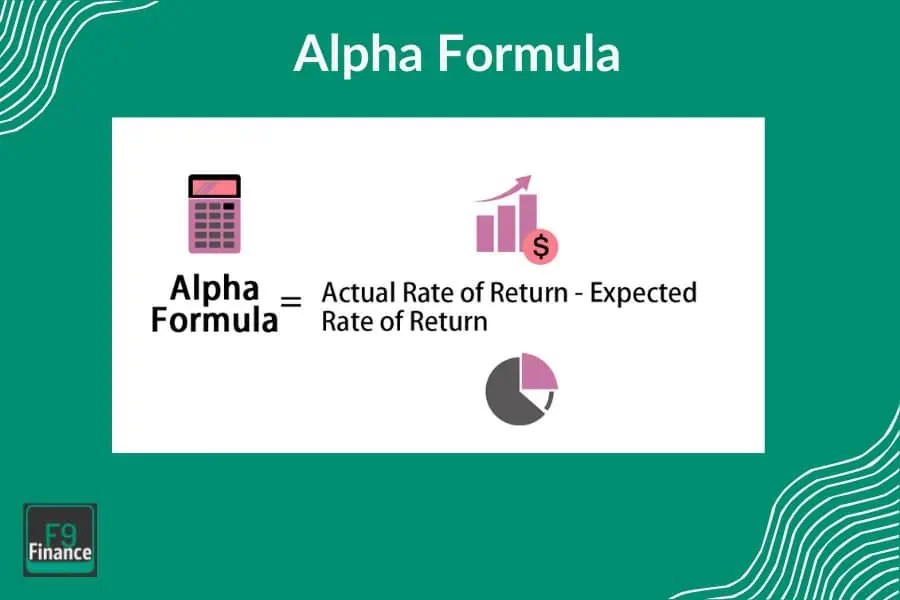 Alpha Formula

$

Alpha Formula = Actual Rate of Return - Expected Rate of Return

F9 Finance